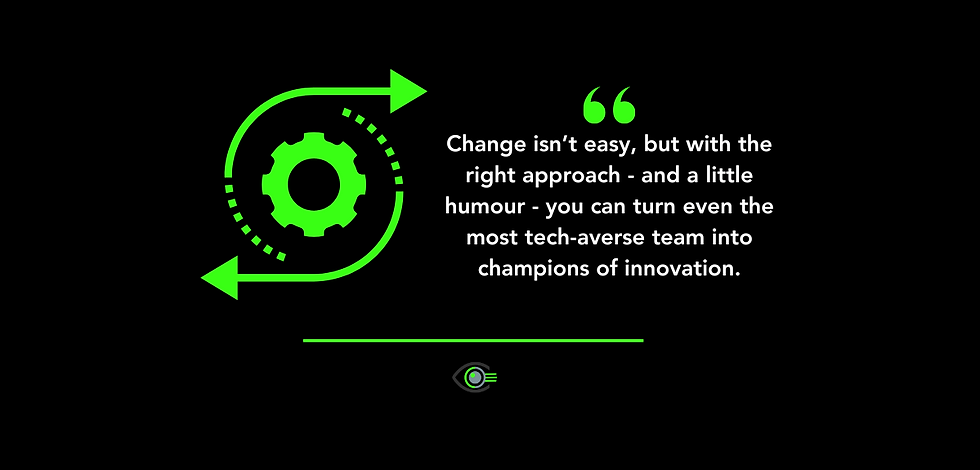 “

Change isn’t easy, but with the right approach - and a little humour - you can turn even the most tech-averse team into champions of innovation.